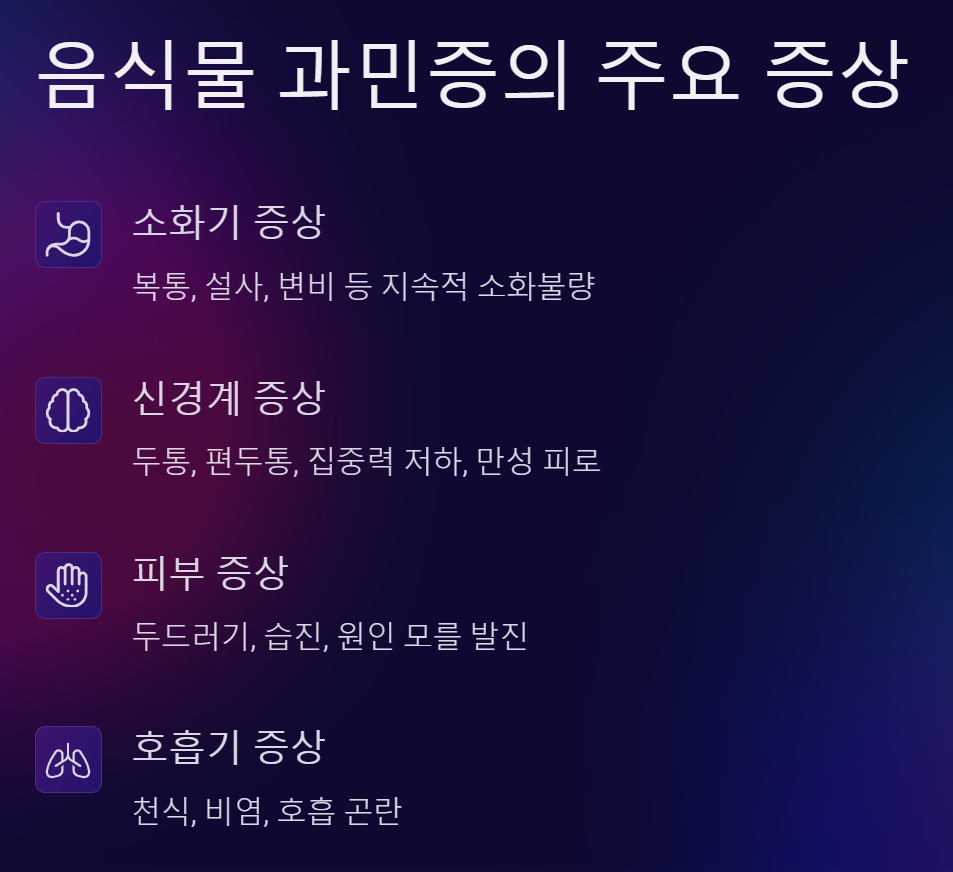 음식물 과민증의 주요 증상

소화기 증상

복통, 설사, 변비 등 지속적 소화불량

신경계 증상

두통, 편두통, 집중력 저하, 만성 피로

피부 증상

두드러기, 습진, 원인 모를 발진

호흡기 증상

천식, 비염, 호흡 곤란